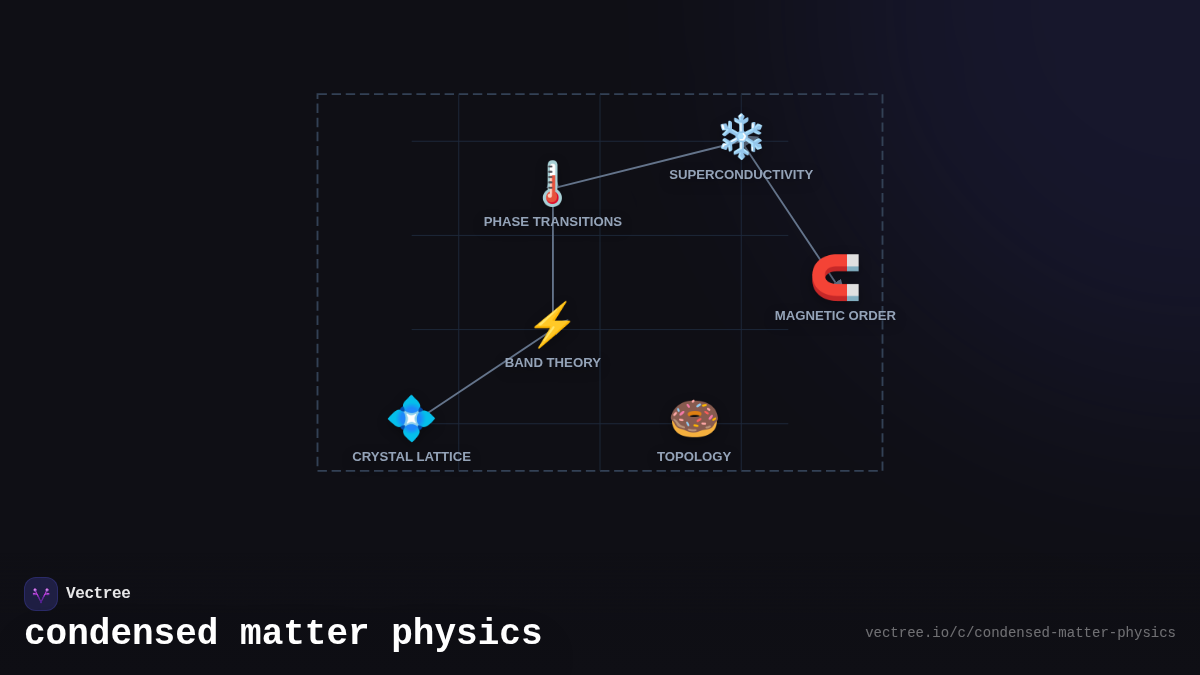 SUPERCONDUCTIVITY

PHASE TRANSITIONS

MAGNETIC ORDER

BAND THEORY

CRYSTAL LATTICE

TOPOLOGY

Vectree

condensed matter physics

vectree.io/c/condensed-matter-physics